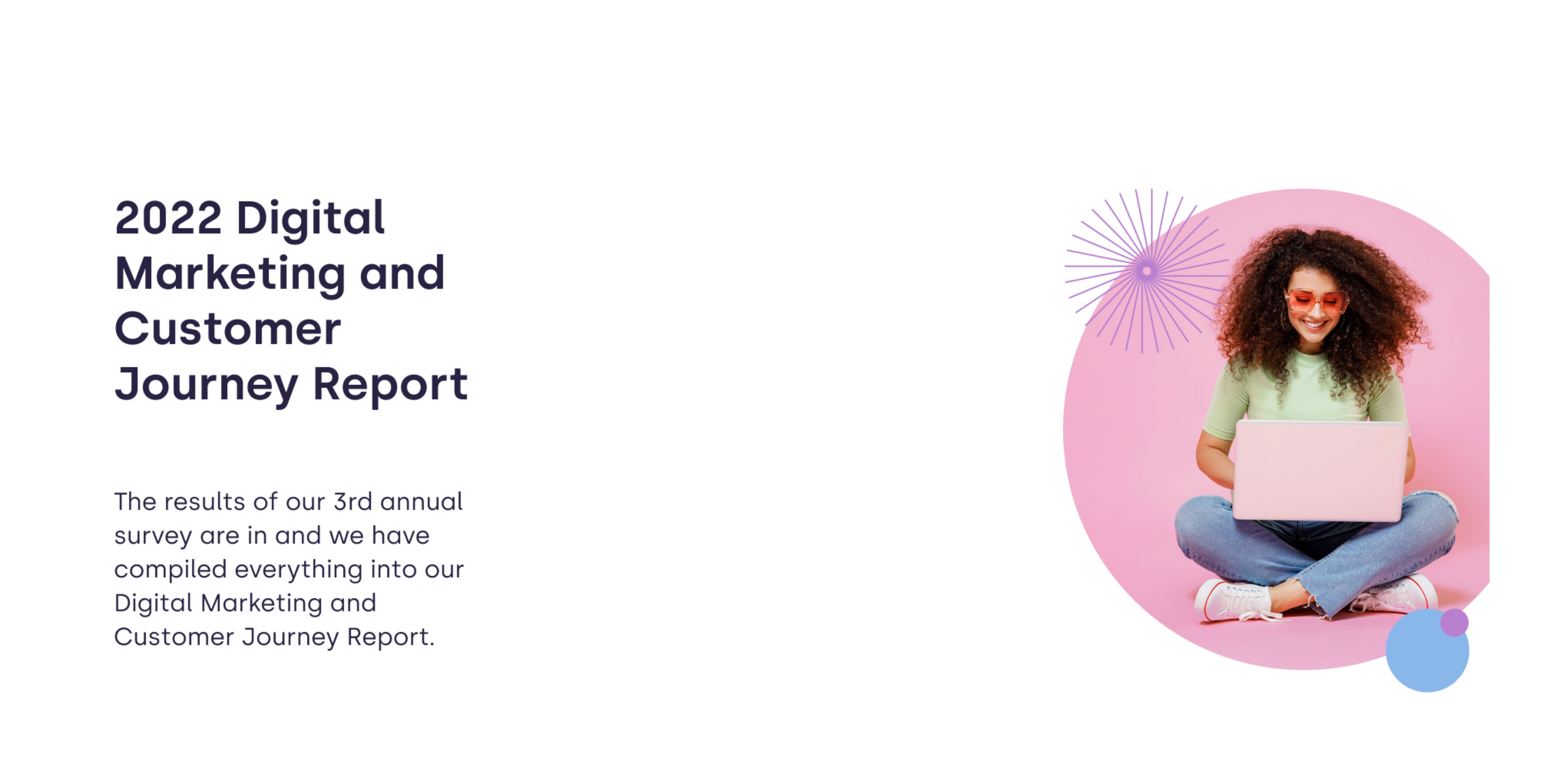 2022 Digital Marketing and Customer Journey Report

The results of our 3rd annual survey are in and we have compiled everything into our Digital Marketing and Customer Journey Report.